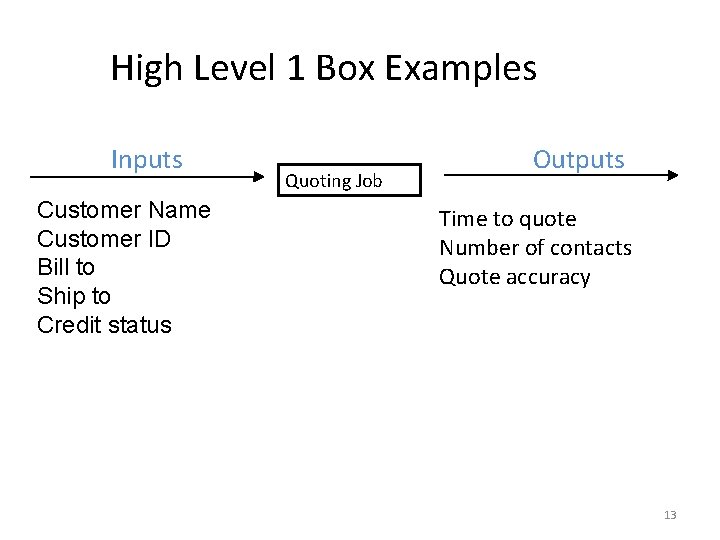 High Level 1 Box Examples

Inputs

Quoting Job

Outputs

Customer Name
Customer ID
Bill to
Ship to
Credit status

Time to quote
Number of contacts
Quote accuracy

13